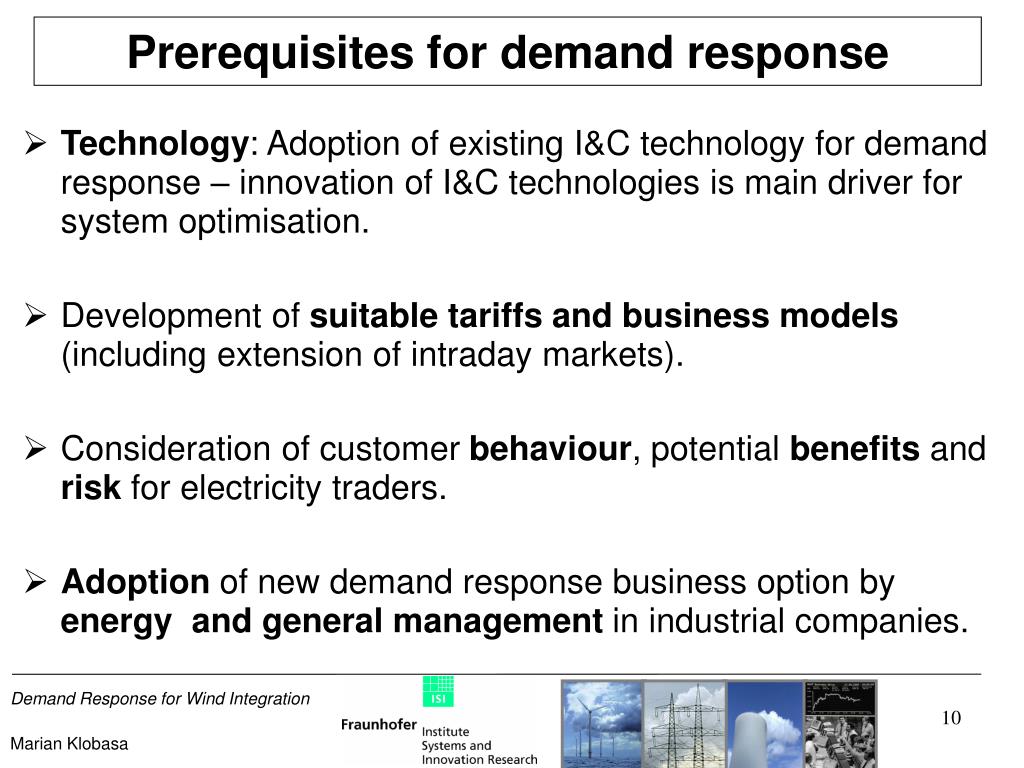 Prerequisites for demand response

➢ Technology: Adoption of existing I&C technology for demand response – innovation of I&C technologies is main driver for system optimisation.

➢ Development of suitable tariffs and business models (including extension of intraday markets).

➢ Consideration of customer behaviour, potential benefits and risk for electricity traders.

➢ Adoption of new demand response business option by energy and general management in industrial companies.

Demand Response for Wind Integration

Marian Klobasa

ISI

Fraunhofer Institute Systems and Innovation Research

10